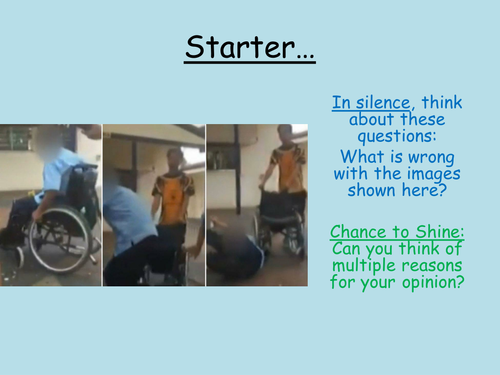 Starter…

In silence, think about these questions:
What is wrong with the images shown here?

Chance to Shine: Can you think of multiple reasons for your opinion?